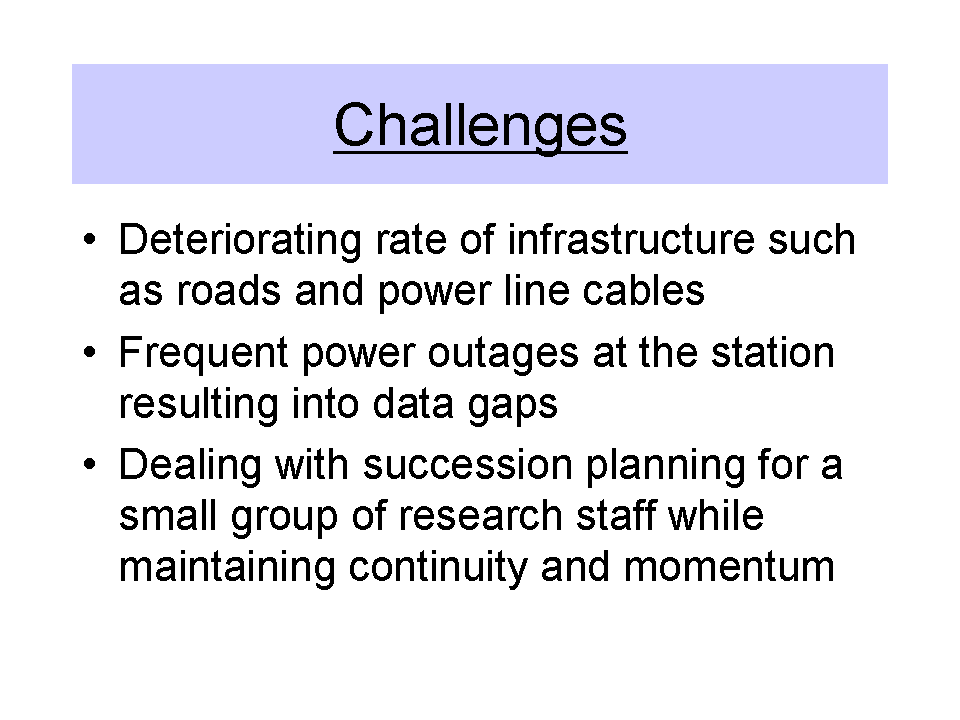 Challenges

• Deteriorating rate of infrastructure such as roads and power line cables
• Frequent power outages at the station resulting into data gaps
• Dealing with succession planning for a small group of research staff while maintaining continuity and momentum